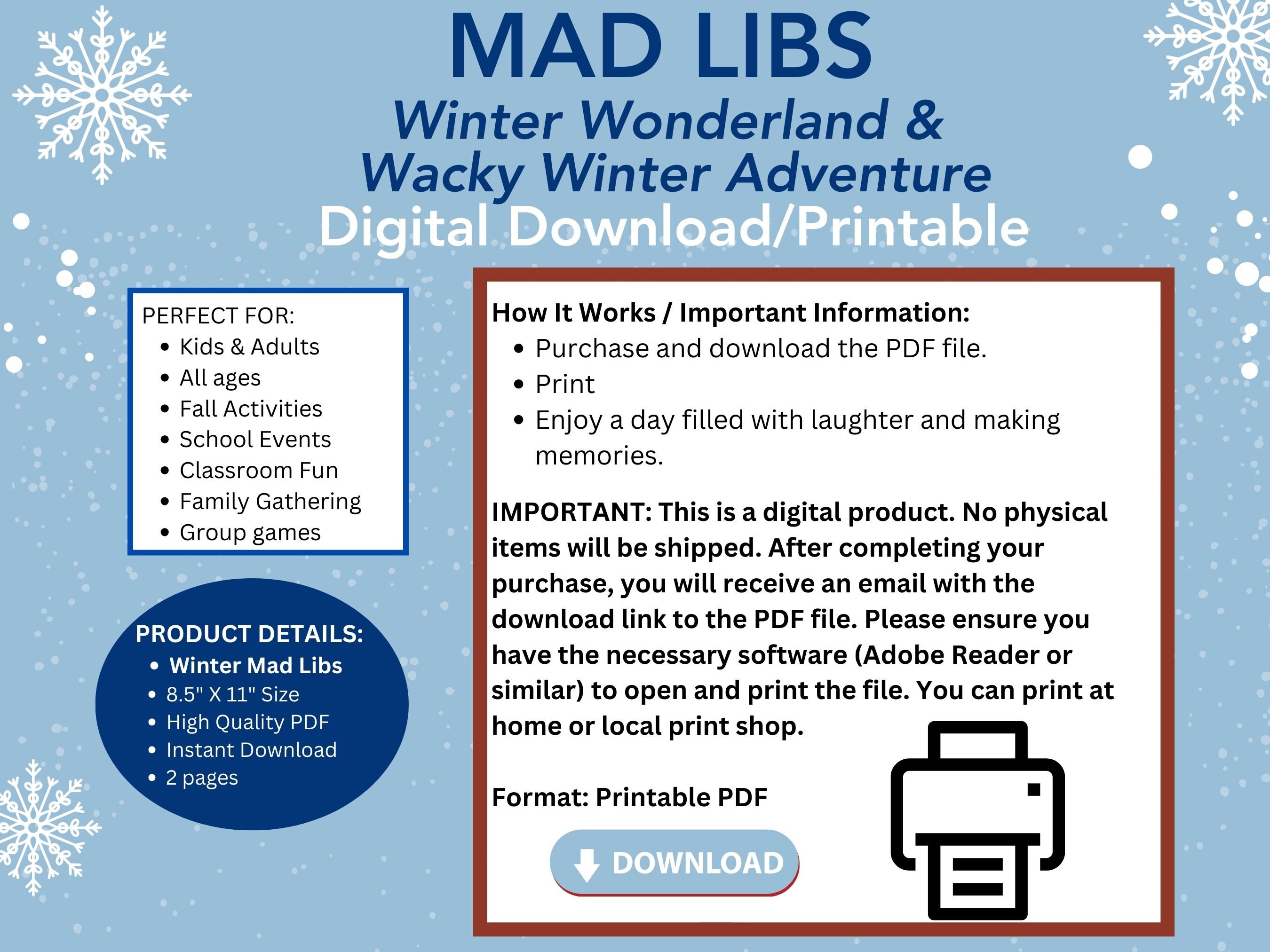 MAD LIBS
Winter Wonderland &
Wacky Winter Adventure
Digital Download/Printable

PERFECT FOR:
- Kids & Adults
- All ages
- Fall Activities
- School Events
- Classroom Fun
- Family Gathering
- Group games

PRODUCT DETAILS:
- Winter Mad Libs
- 8.5" X 11" Size
- High Quality PDF
- Instant Download
- 2 pages

How It Works / Important Information:
- Purchase and download the PDF file.
- Print
- Enjoy a day filled with laughter and making memories.

IMPORTANT: This is a digital product. No physical items will be shipped. After completing your purchase, you will receive an email with the download link to the PDF file. Please ensure you have the necessary software (Adobe Reader or similar) to open and print the file. You can print at home or local print shop.

Format: Printable PDF

DOWNLOAD